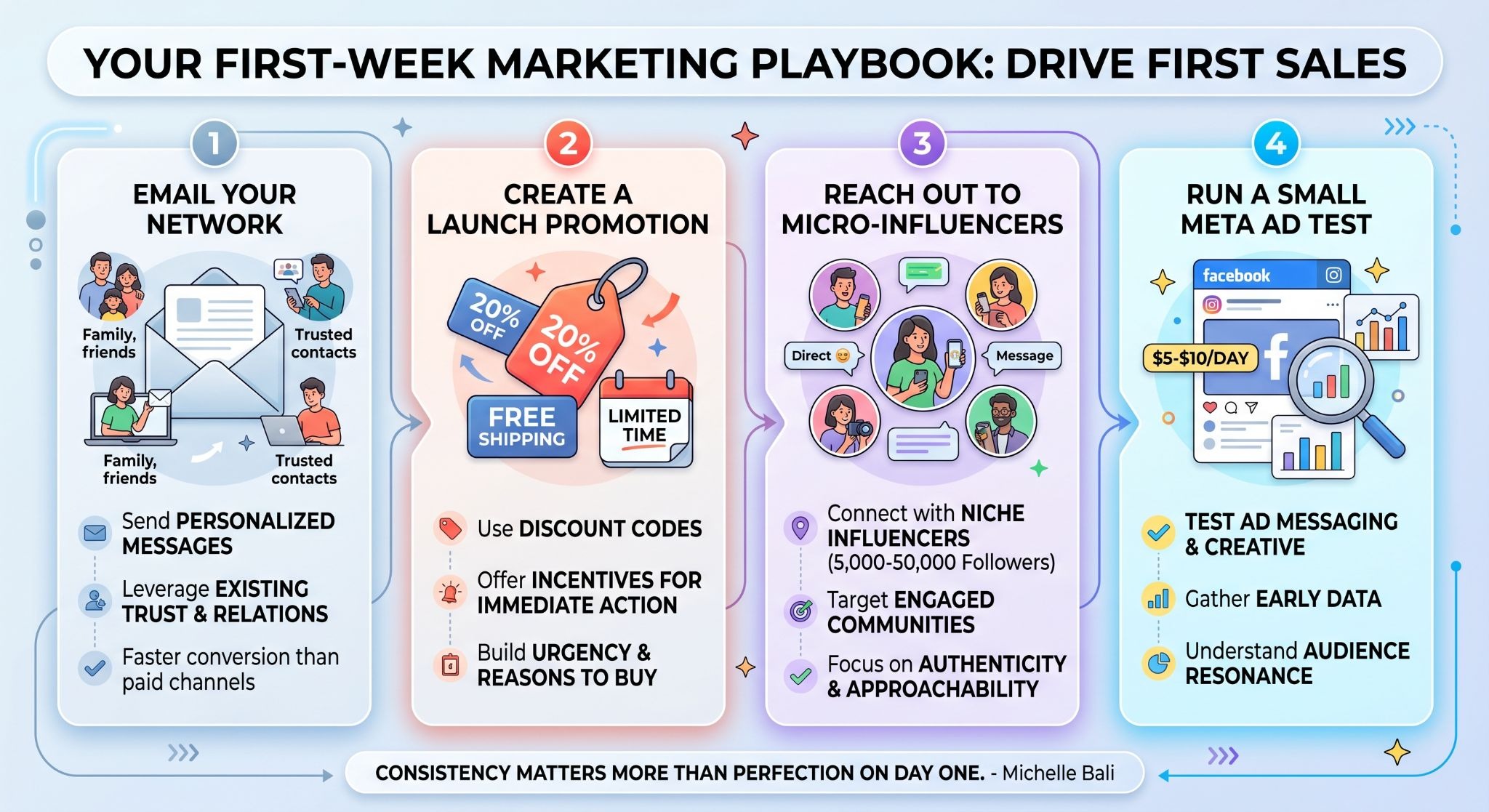 YOUR FIRST-WEEK MARKETING PLAYBOOK: DRIVE FIRST SALES

1

EMAIL YOUR NETWORK

Family, friends

Trusted contacts

Family, friends

Trusted contacts

Send PERSONALIZED MESSAGES

Leverage EXISTING TRUST & RELATIONS

Faster conversion than paid channels

2

CREATE A LAUNCH PROMOTION

20% OFF

20% OFF

FREE SHIPPING

LIMITED TIME

Use DISCOUNT CODES

Offer INCENTIVES FOR IMMEDIATE ACTION

Build URGENCY & REASONS TO BUY

3

REACH OUT TO MICRO-INFLUENCERS

Direct

Message

Connect with NICHE INFLUENCERS (5,000-50,000 Followers)

Target ENGAGED COMMUNITIES

Focus on AUTHENTICITY & APPROACHABILITY

4

RUN A SMALL META AD TEST

facebook

$5-$10/DAY

TEST AD MESSAGING & CREATIVE

Gather EARLY DATA

Understand AUDIENCE RESONANCE

CONSISTENCY MATTERS MORE THAN PERFECTION ON DAY ONE. - Michelle Bali